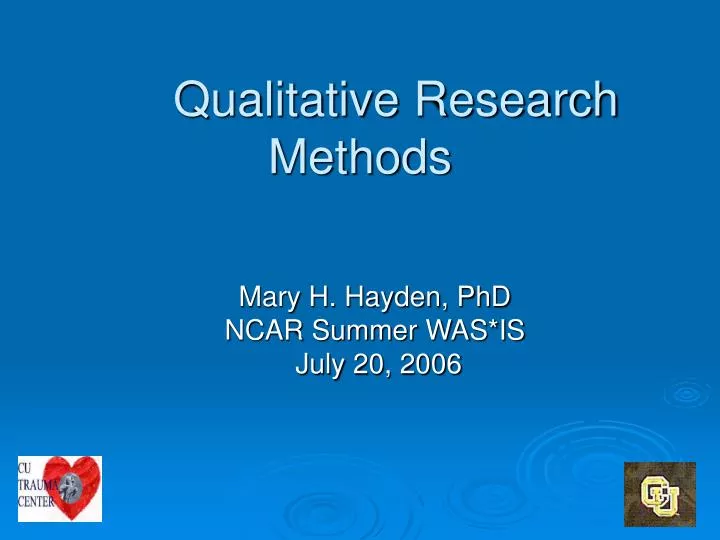 Qualitative Research Methods

Mary H. Hayden, PhD
NCAR Summer WAS*IS
July 20, 2006

CU
TRAUMA
CENTER

CU